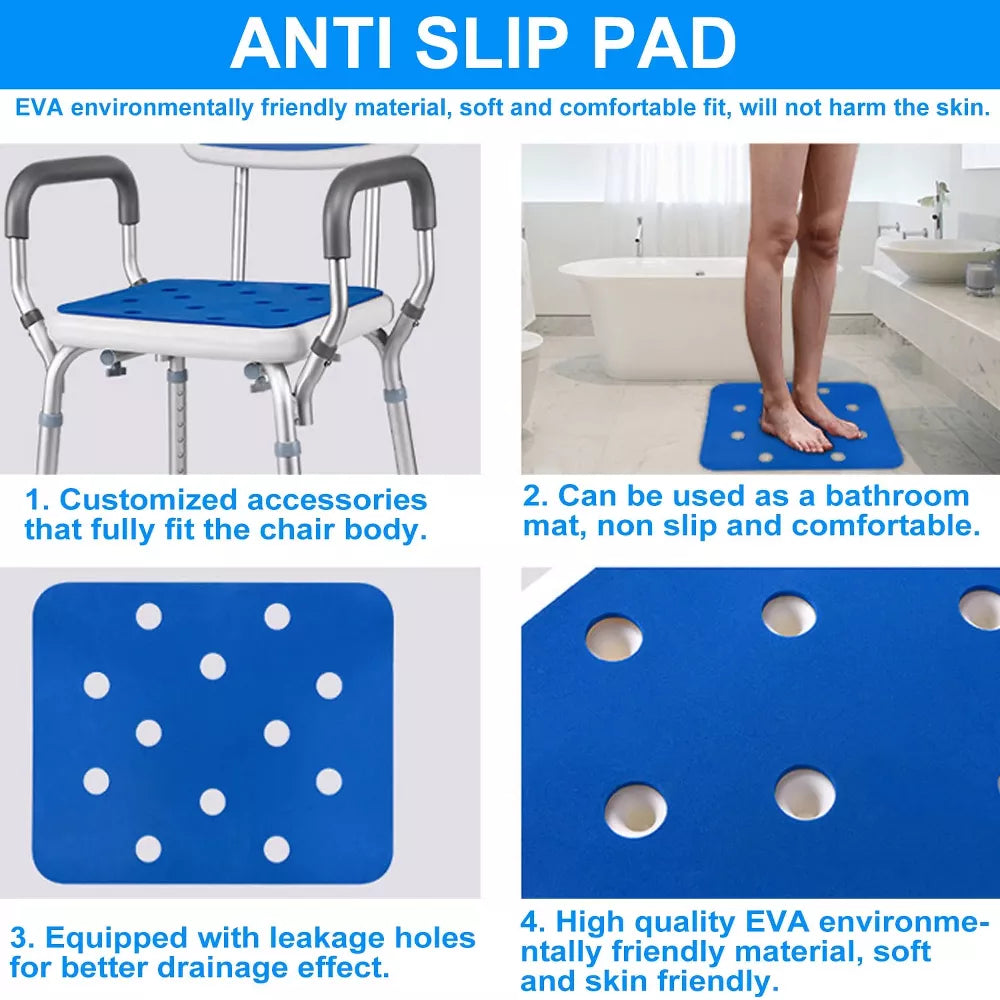 ANTI SLIP PAD

EVA environmentally friendly material, soft and comfortable fit, will not harm the skin.

1. Customized accessories that fully fit the chair body.

2. Can be used as a bathroom mat, non slip and comfortable.

3. Equipped with leakage holes for better drainage effect.

4. High quality EVA environmentally friendly material, soft and skin friendly.